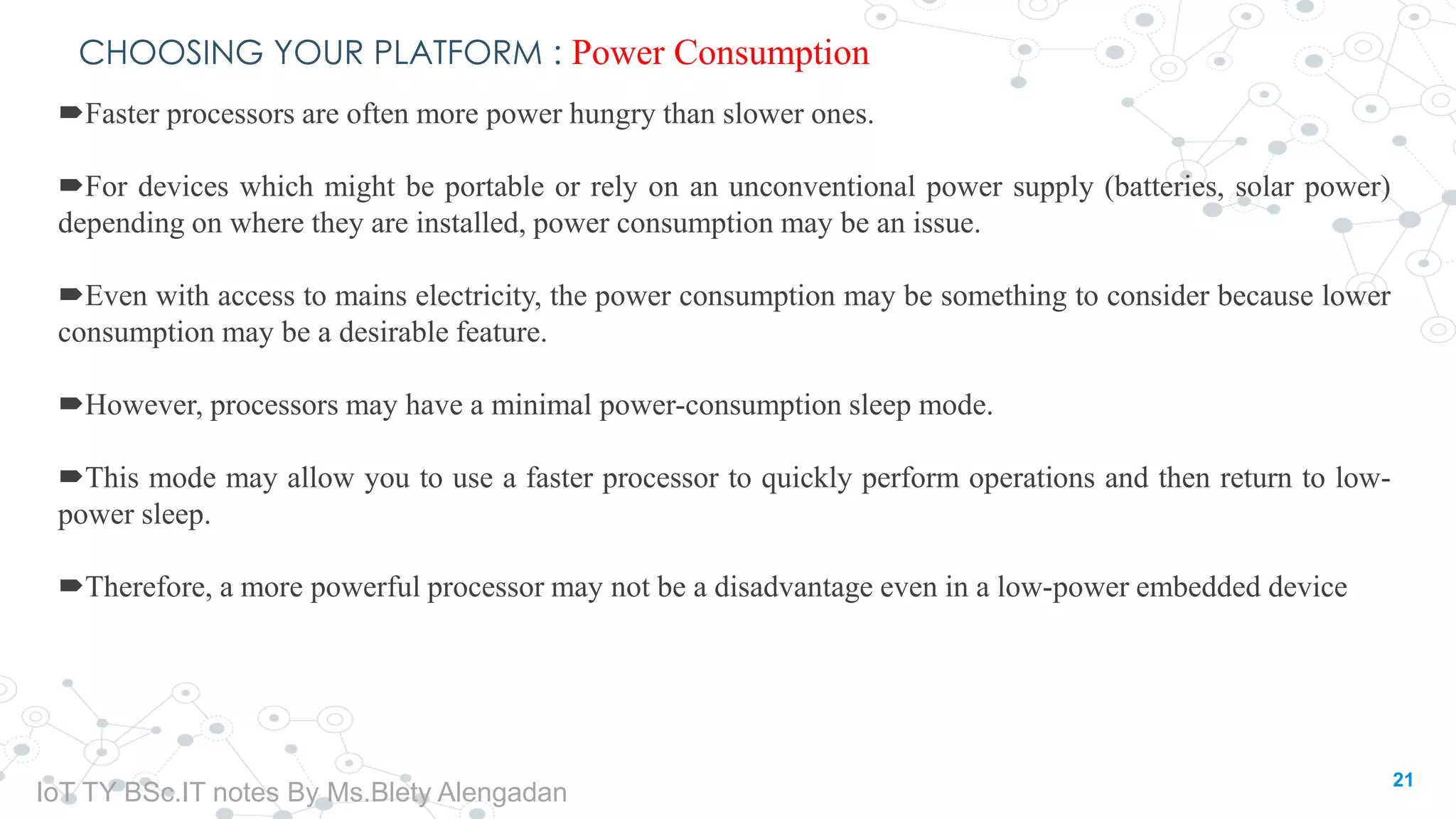 CHOOSING YOUR PLATFORM : Power Consumption

➨Faster processors are often more power hungry than slower ones.

➨For devices which might be portable or rely on an unconventional power supply (batteries, solar power) depending on where they are installed, power consumption may be an issue.

➨Even with access to mains electricity, the power consumption may be something to consider because lower consumption may be a desirable feature.

➨However, processors may have a minimal power-consumption sleep mode.

➨This mode may allow you to use a faster processor to quickly perform operations and then return to low-power sleep.

➨Therefore, a more powerful processor may not be a disadvantage even in a low-power embedded device

IoT TY BSc.IT notes By Ms.Blety Alengadan

21